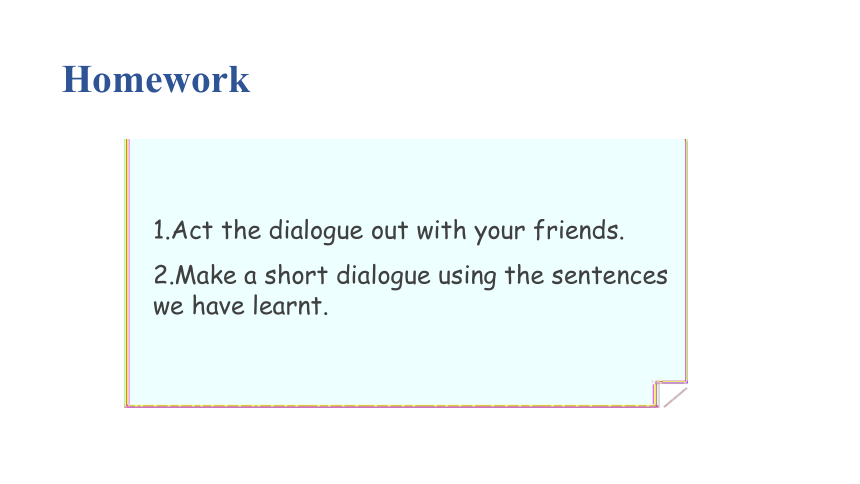 Homework

1.Act the dialogue out with your friends.

2.Make a short dialogue using the sentences we have learnt.